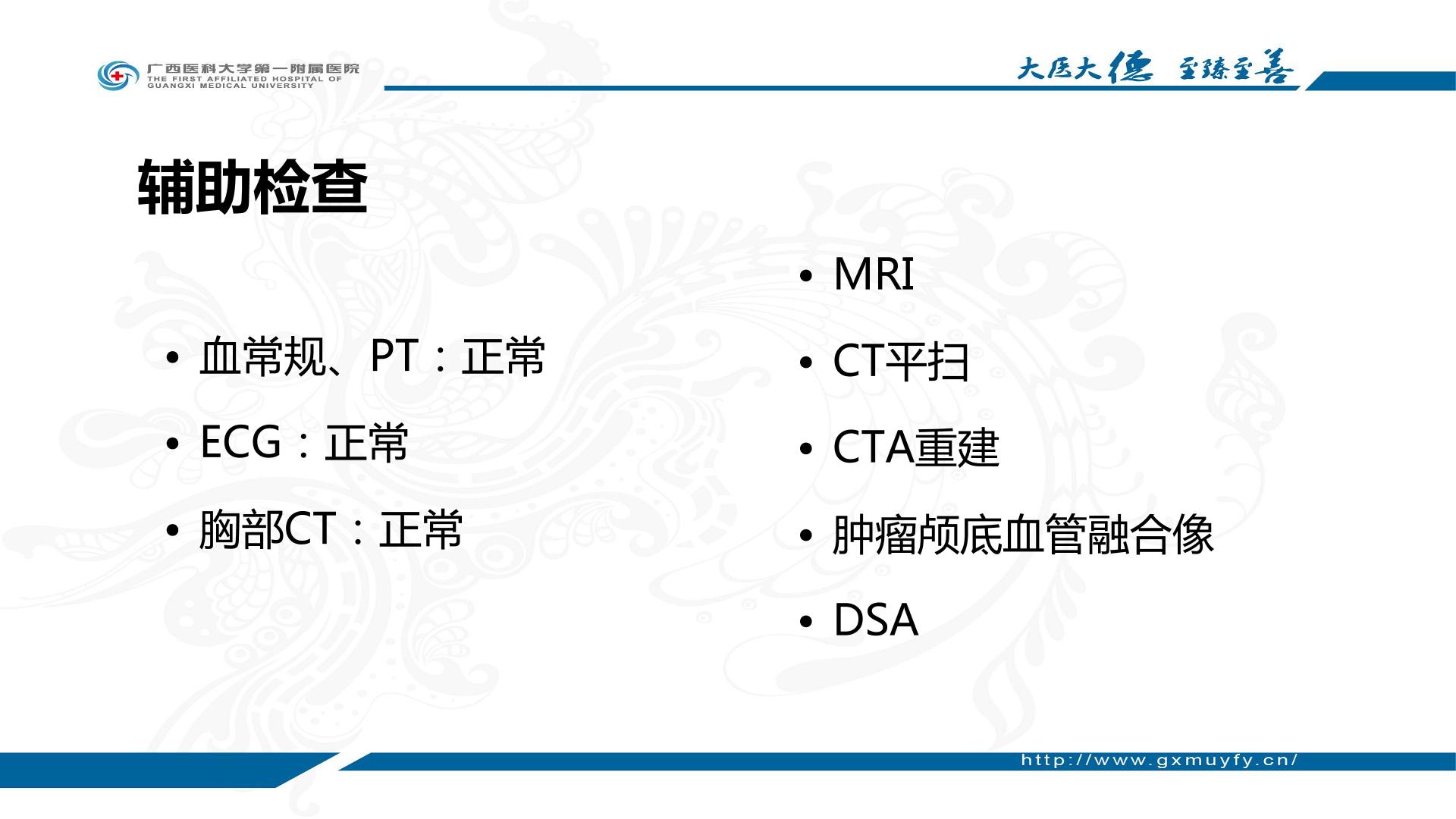 广西医科大学第一附属医院
THE FIRST AFFILIATED HOSPITAL OF GUANGXI MEDICAL UNIVERSITY

大医大德 至臻至善

辅助检查

• 血常规、PT：正常
• ECG：正常
• 胸部CT：正常

• MRI
• CT平扫
• CTA重建
• 肿瘤颅底血管融合像
• DSA

http://www.gxmuyfy.cn/